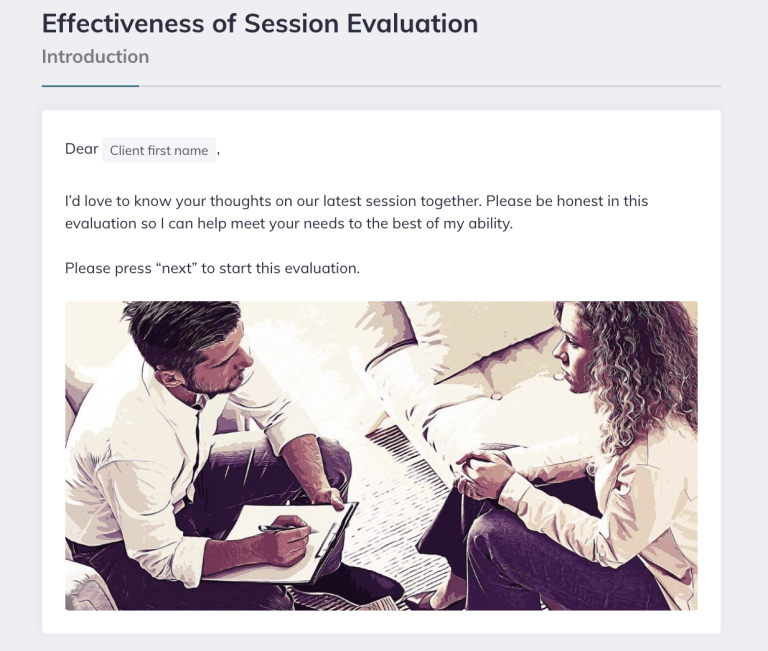 Effectiveness of Session Evaluation
Introduction

Dear Client first name ,

I'd love to know your thoughts on our latest session together. Please be honest in this evaluation so I can help meet your needs to the best of my ability.

Please press "next" to start this evaluation.